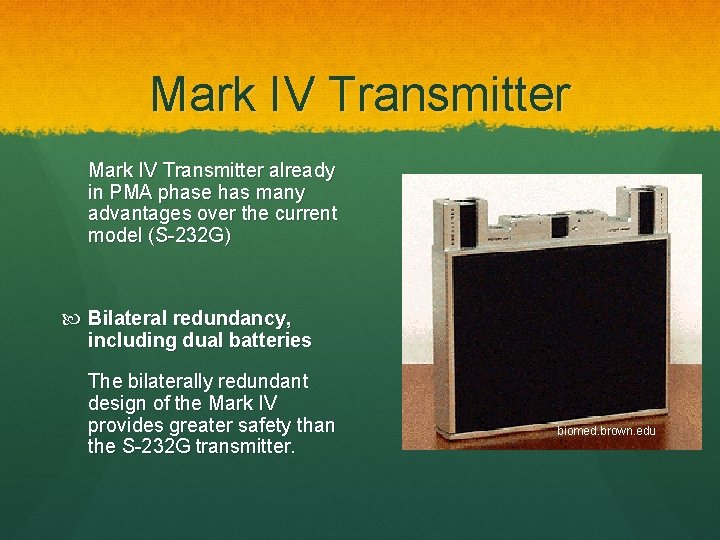 Mark IV Transmitter

Mark IV Transmitter already in PMA phase has many advantages over the current model (S-232G)

Bilateral redundancy, including dual batteries

The bilaterally redundant design of the Mark IV provides greater safety than the S-232G transmitter.

biomed.brown.edu